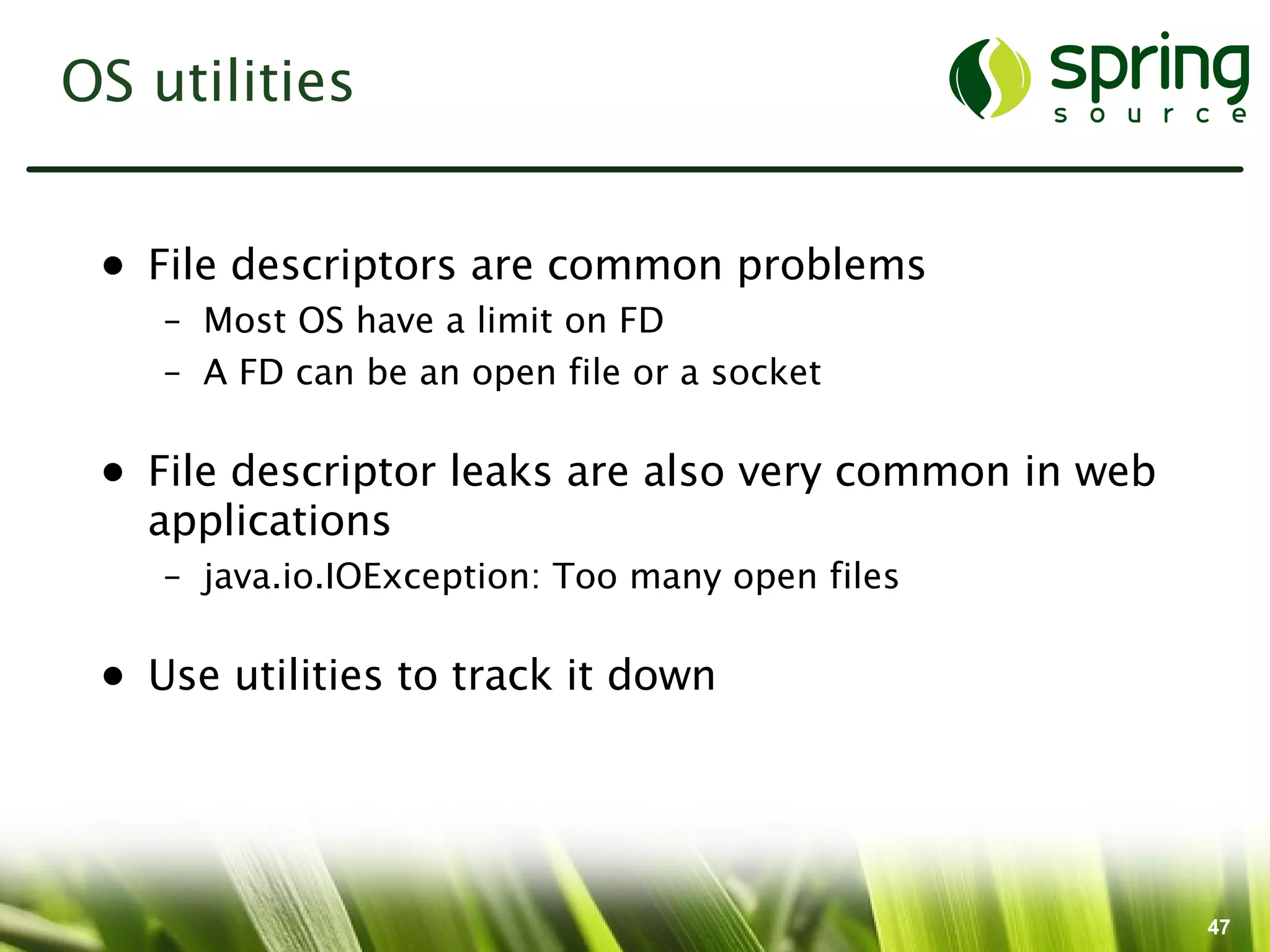 OS utilities

spring source

• File descriptors are common problems
 – Most OS have a limit on FD
 – A FD can be an open file or a socket

• File descriptor leaks are also very common in web applications
 – java.io.IOException: Too many open files

• Use utilities to track it down

47